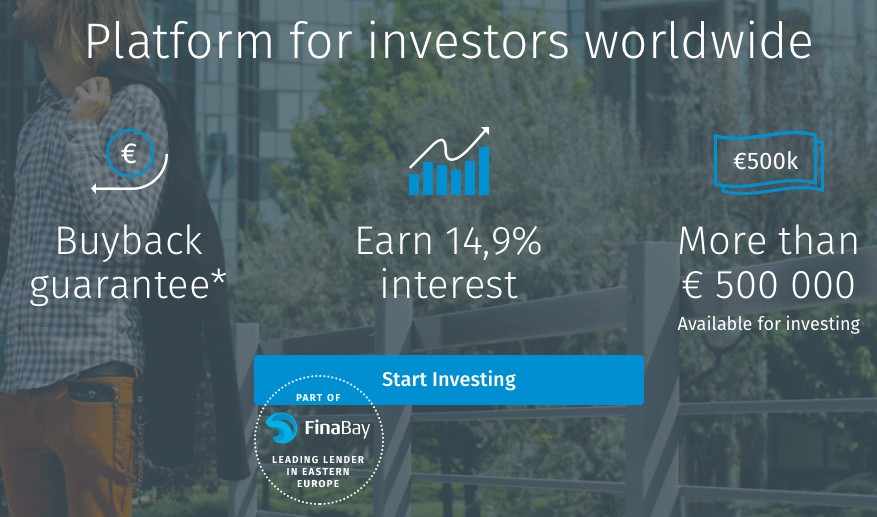 Platform for investors worldwide

€

Buyback guarantee*

Earn 14,9% interest

€500k

More than € 500 000
Available for investing

Start Investing

PART OF
FinaBay
LEADING LENDER IN EASTERN EUROPE